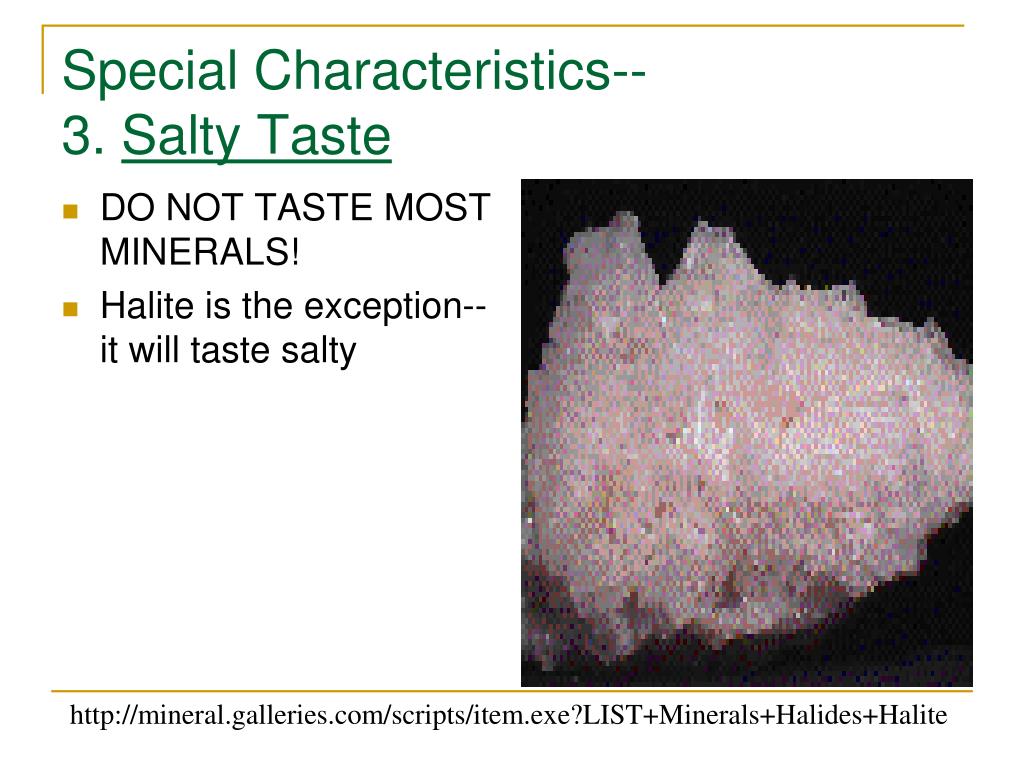 Special Characteristics--
3. Salty Taste

DO NOT TASTE MOST MINERALS!

Halite is the exception-- it will taste salty

http://mineral.galleries.com/scripts/item.exe?LIST+Minerals+Halides+Halite